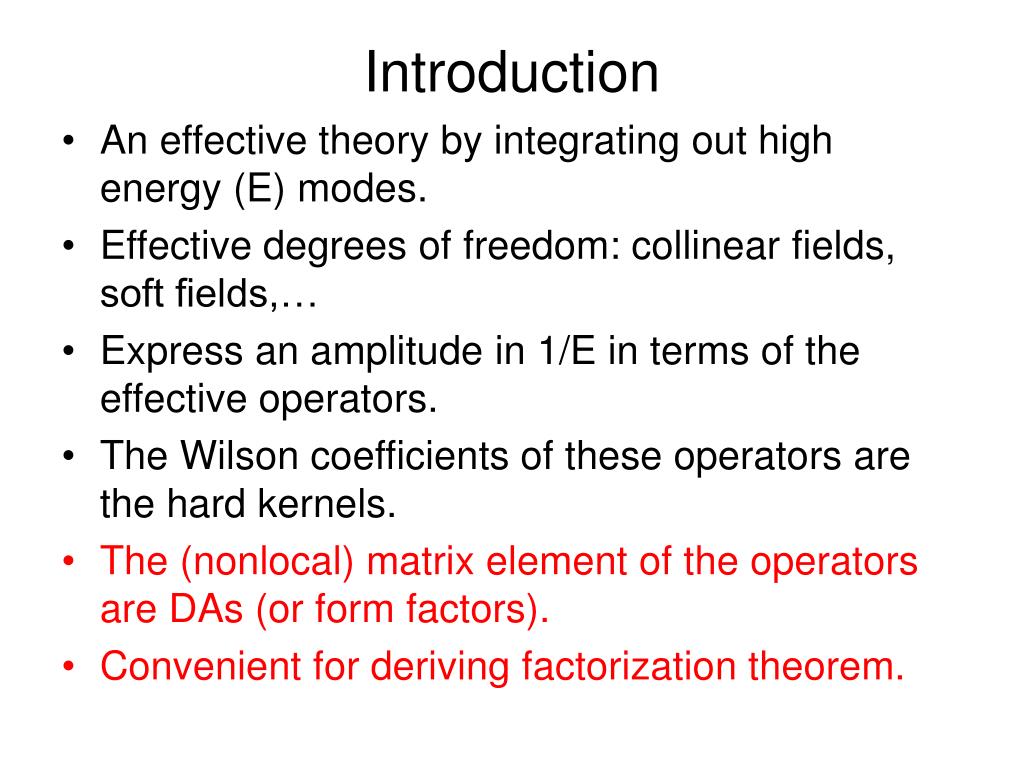 Introduction

• An effective theory by integrating out high energy (E) modes.
• Effective degrees of freedom: collinear fields, soft fields,…
• Express an amplitude in 1/E in terms of the effective operators.
• The Wilson coefficients of these operators are the hard kernels.
• The (nonlocal) matrix element of the operators are DAs (or form factors).
• Convenient for deriving factorization theorem.